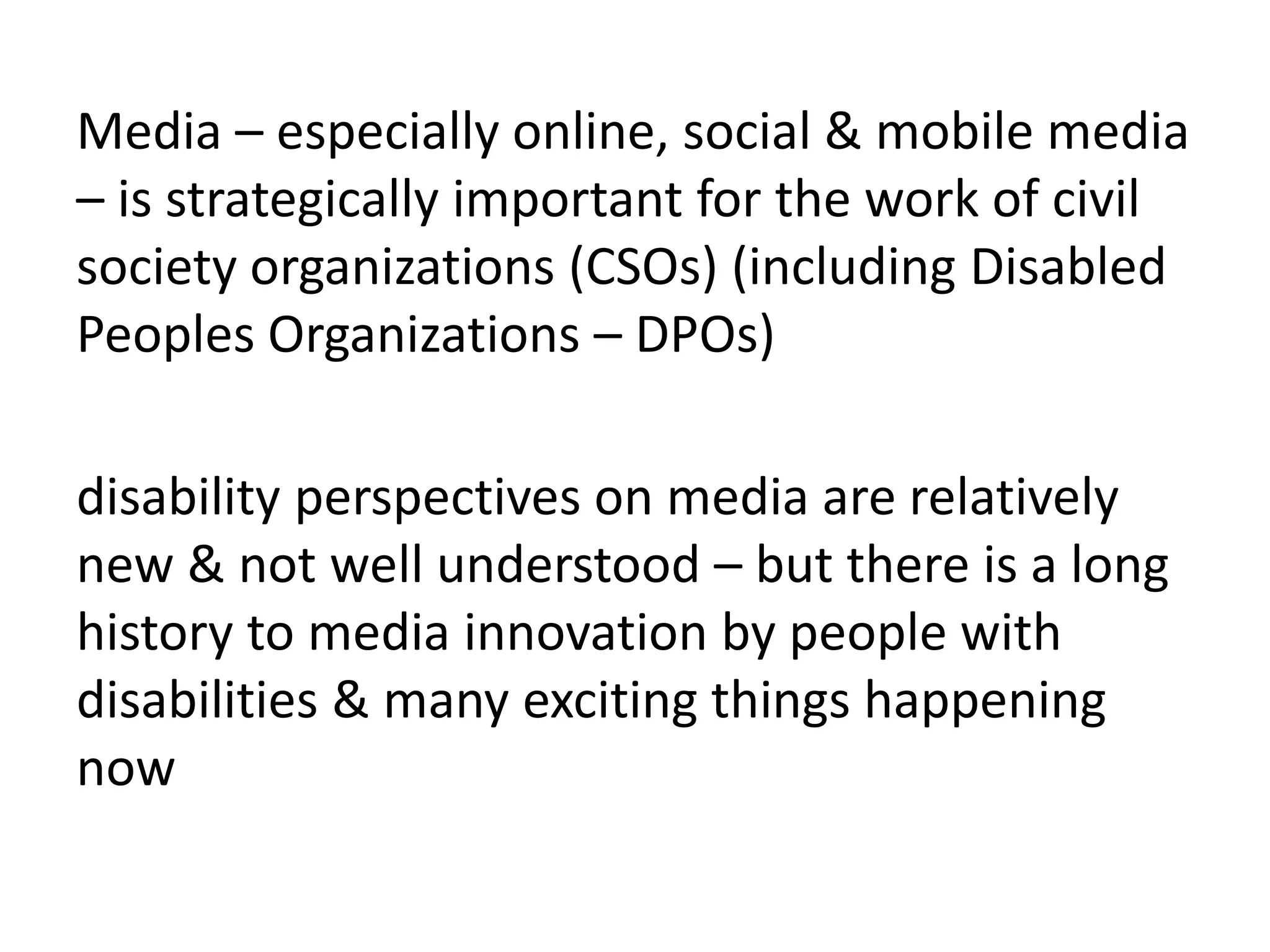 Media – especially online, social & mobile media – is strategically important for the work of civil society organizations (CSOs) (including Disabled Peoples Organizations – DPOs)

disability perspectives on media are relatively new & not well understood – but there is a long history to media innovation by people with disabilities & many exciting things happening now